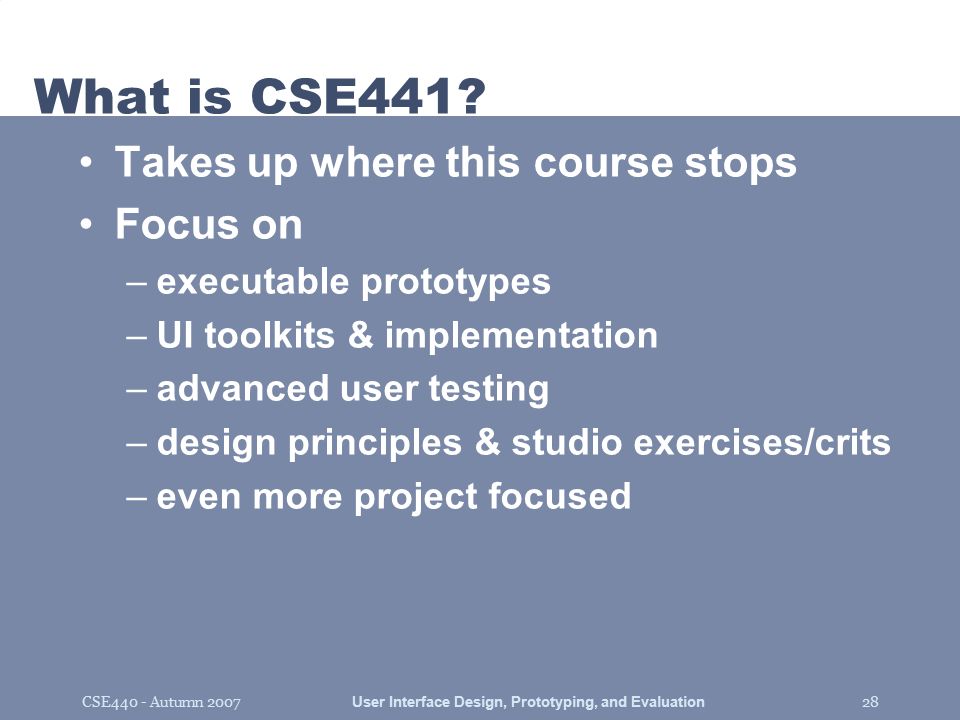 What is CSE441?

• Takes up where this course stops
• Focus on
– executable prototypes
– UI toolkits & implementation
– advanced user testing
– design principles & studio exercises/crits
– even more project focused

CSE440 - Autumn 2007 User Interface Design, Prototyping, and Evaluation 28